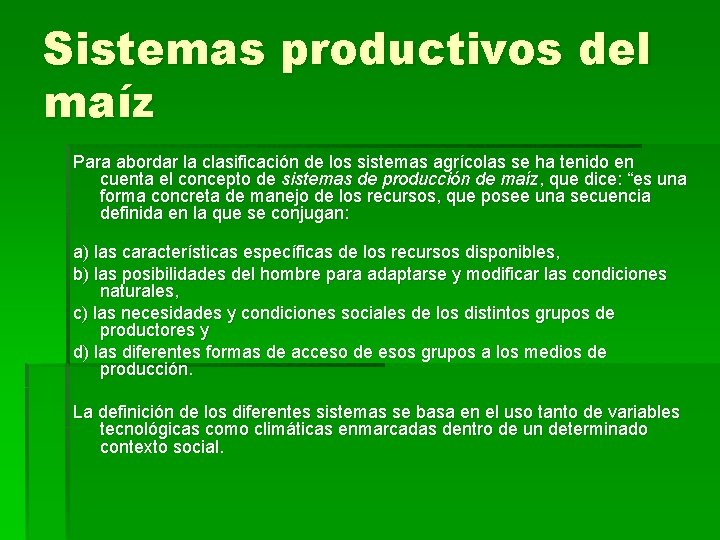 Sistemas productivos del maíz

Para abordar la clasificación de los sistemas agrícolas se ha tenido en cuenta el concepto de sistemas de producción de maíz, que dice: “es una forma concreta de manejo de los recursos, que posee una secuencia definida en la que se conjugan:

a) las características específicas de los recursos disponibles,

b) las posibilidades del hombre para adaptarse y modificar las condiciones naturales,

c) las necesidades y condiciones sociales de los distintos grupos de productores y

d) las diferentes formas de acceso de esos grupos a los medios de producción.

La definición de los diferentes sistemas se basa en el uso tanto de variables tecnológicas como climáticas enmarcadas dentro de un determinado contexto social.